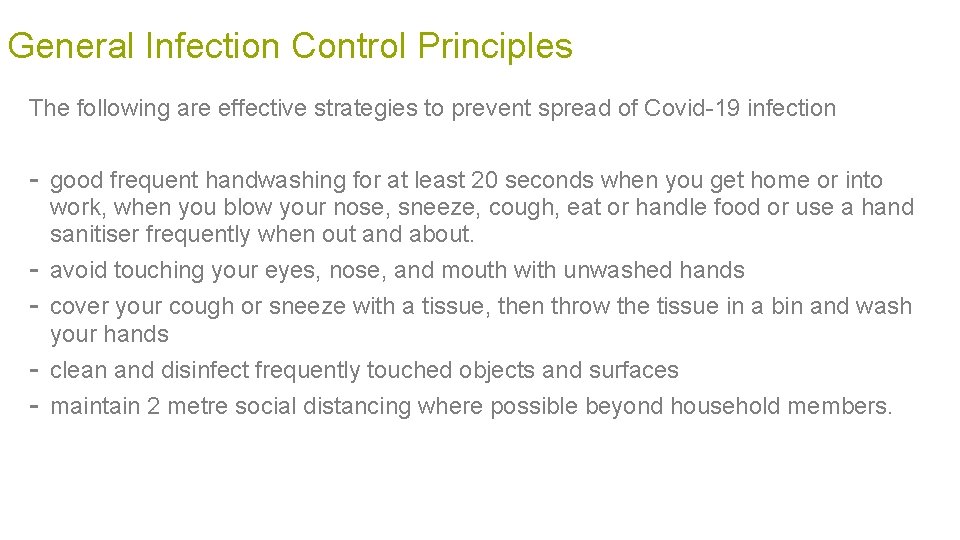 General Infection Control Principles

The following are effective strategies to prevent spread of Covid-19 infection

- good frequent handwashing for at least 20 seconds when you get home or into work, when you blow your nose, sneeze, cough, eat or handle food or use a hand sanitiser frequently when out and about.
- avoid touching your eyes, nose, and mouth with unwashed hands
- cover your cough or sneeze with a tissue, then throw the tissue in a bin and wash your hands
- clean and disinfect frequently touched objects and surfaces
- maintain 2 metre social distancing where possible beyond household members.